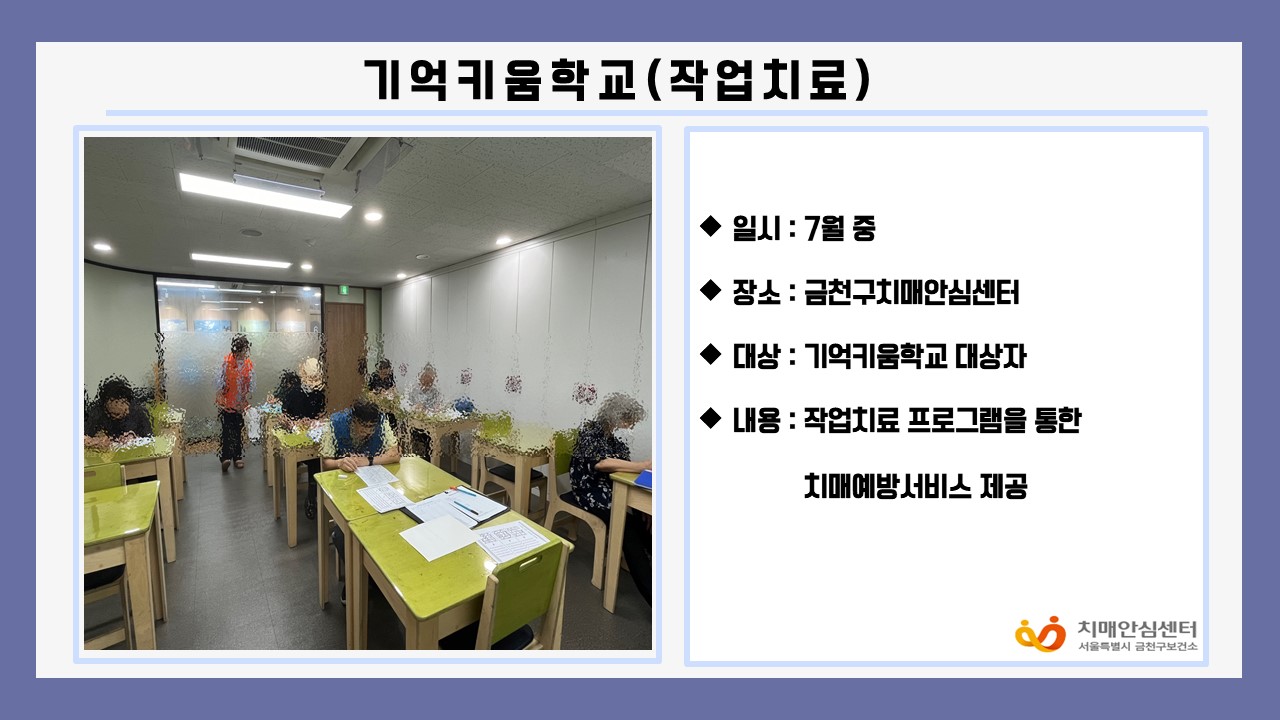 기억키움학교(작업치료)

◆ 일시 : 7월 중

◆ 장소 : 금천구치매안심센터

◆ 대상 : 기억키움학교 대상자

◆ 내용 : 작업치료 프로그램을 통한 치매예방서비스 제공

치매안심센터
서울특별시 금천구보건소